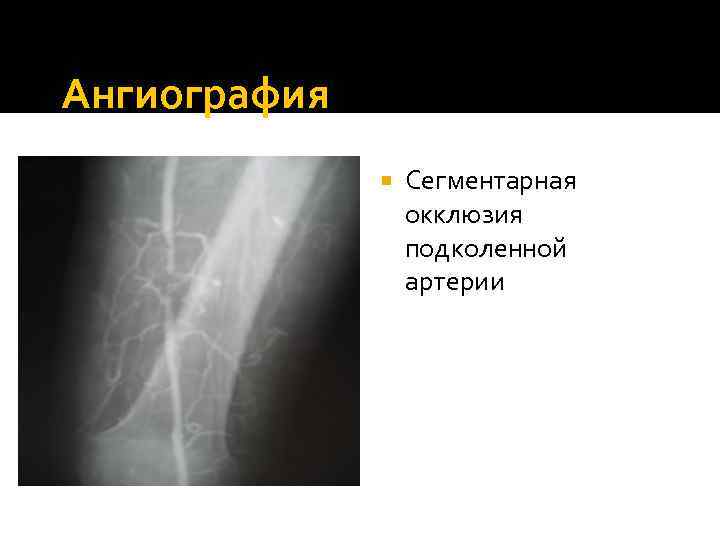 Ангиография

Сегментарная окклюзия подколенной артерии